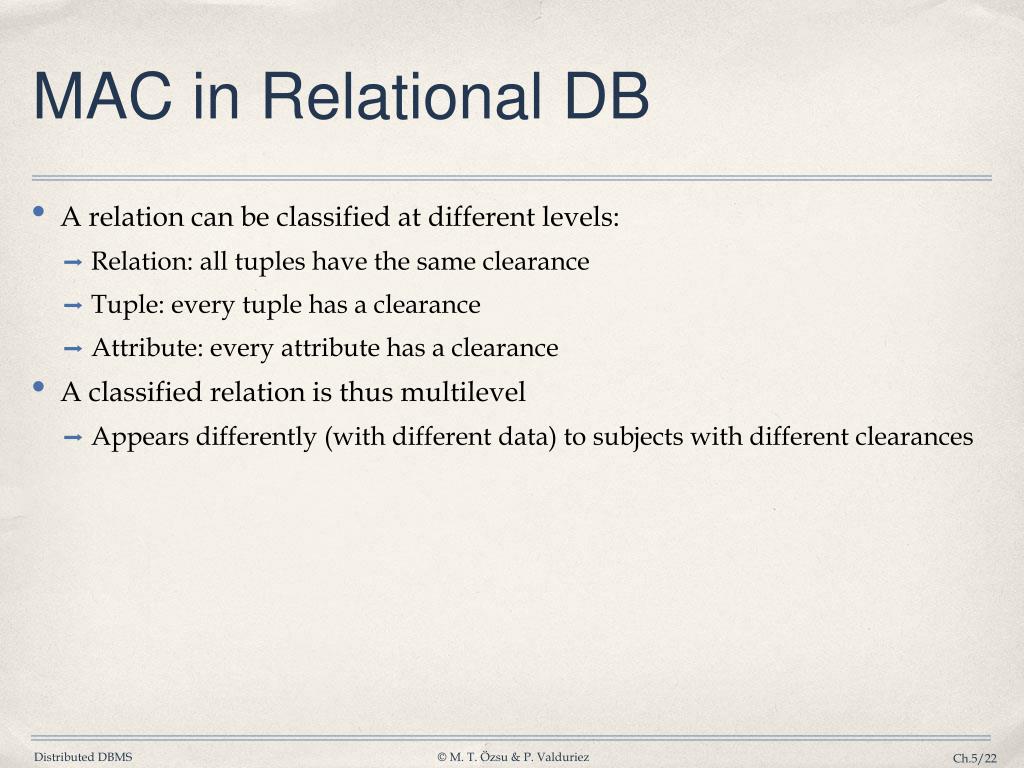 MAC in Relational DB

• A relation can be classified at different levels:
  ➞ Relation: all tuples have the same clearance
  ➞ Tuple: every tuple has a clearance
  ➞ Attribute: every attribute has a clearance
• A classified relation is thus multilevel
  ➞ Appears differently (with different data) to subjects with different clearances

Distributed DBMS © M. T. Özsu & P. Valduriez Ch.5/22